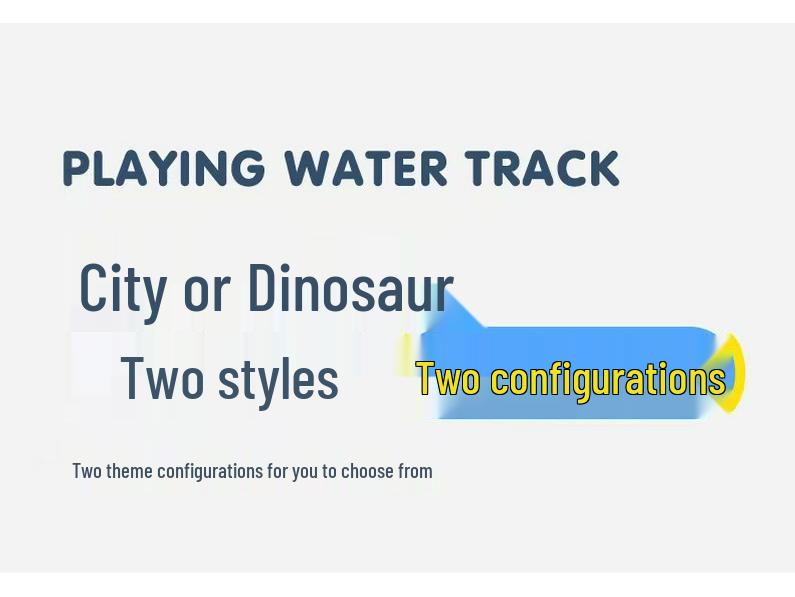 PLAYING WATER TRACK

City or Dinosaur

Two styles

Two configurations

Two theme configurations for you to choose from